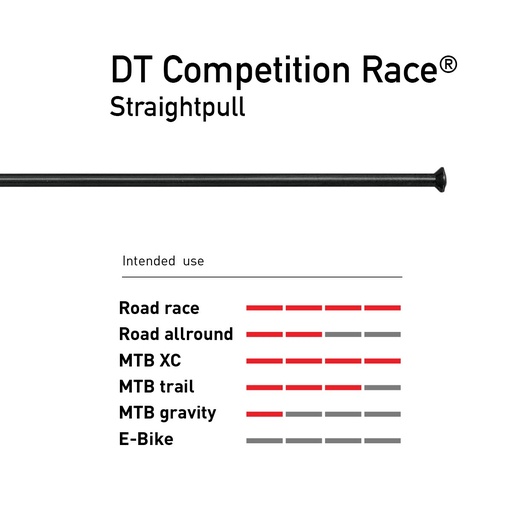 DT Competition Race®
Straightpull

Intended use

Road race
Road allround
MTB XC
MTB trail
MTB gravity
E-Bike